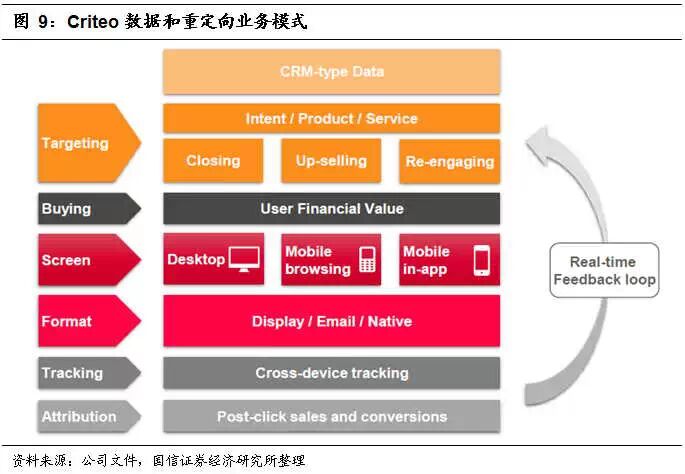 图 9：Criteo 数据和重定向业务模式

CRM-type Data

Targeting

Intent / Product / Service

Closing

Up-selling

Re-engaging

Buying

User Financial Value

Screen

Desktop

Mobile browsing

Mobile in-app

Format

Display / Email / Native

Tracking

Cross-device tracking

Attribution

Post-click sales and conversions

Real-time Feedback loop

资料来源：公司文件，国信证券经济研究所整理